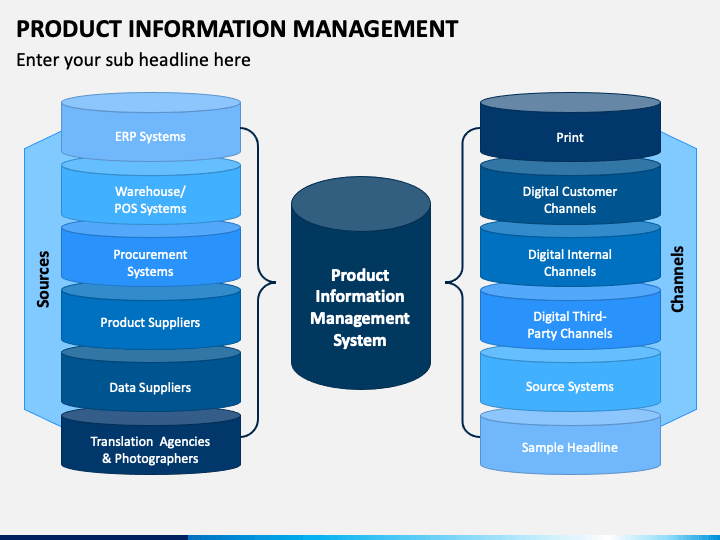 PRODUCT INFORMATION MANAGEMENT

Enter your sub headline here

Sources

ERP Systems

Warehouse/ POS Systems

Procurement Systems

Product Suppliers

Data Suppliers

Translation Agencies & Photographers

Product Information Management System

Print

Digital Customer Channels

Digital Internal Channels

Digital Third-Party Channels

Source Systems

Sample Headline

Channels